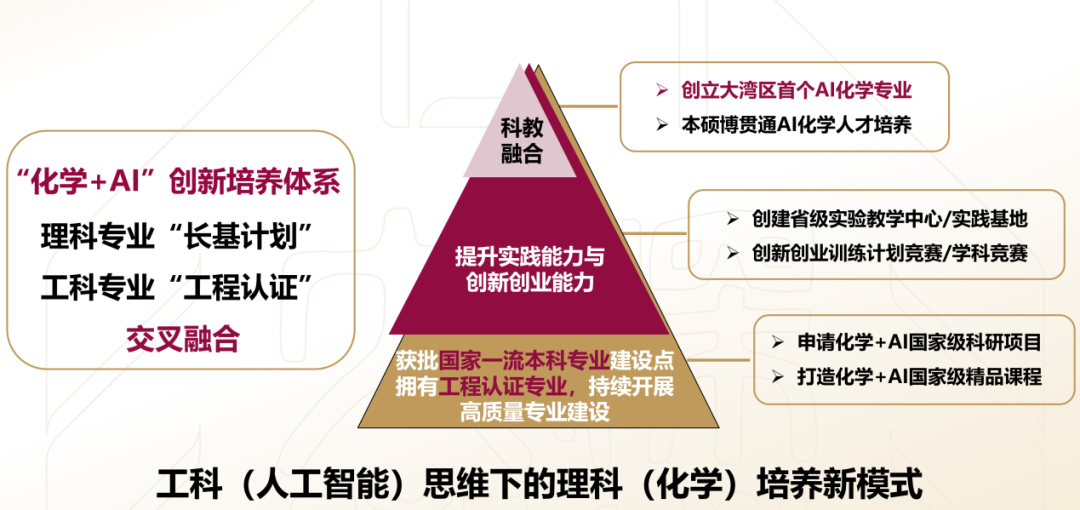 “化学+AI”创新培养体系
理科专业“长基计划”
工科专业“工程认证”
交叉融合

科教融合

提升实践能力与创新创业能力

获批国家一流本科专业建设点
拥有工程认证专业，持续开展高质量专业建设

➢ 创立大湾区首个AI化学专业
➢ 本硕博贯通AI化学人才培养

➢ 创建省级实验教学中心/实践基地
➢ 创新创业训练计划竞赛/学科竞赛

➢ 申请化学+AI国家级科研项目
➢ 打造化学+AI国家级精品课程

工科（人工智能）思维下的理科（化学）培养新模式